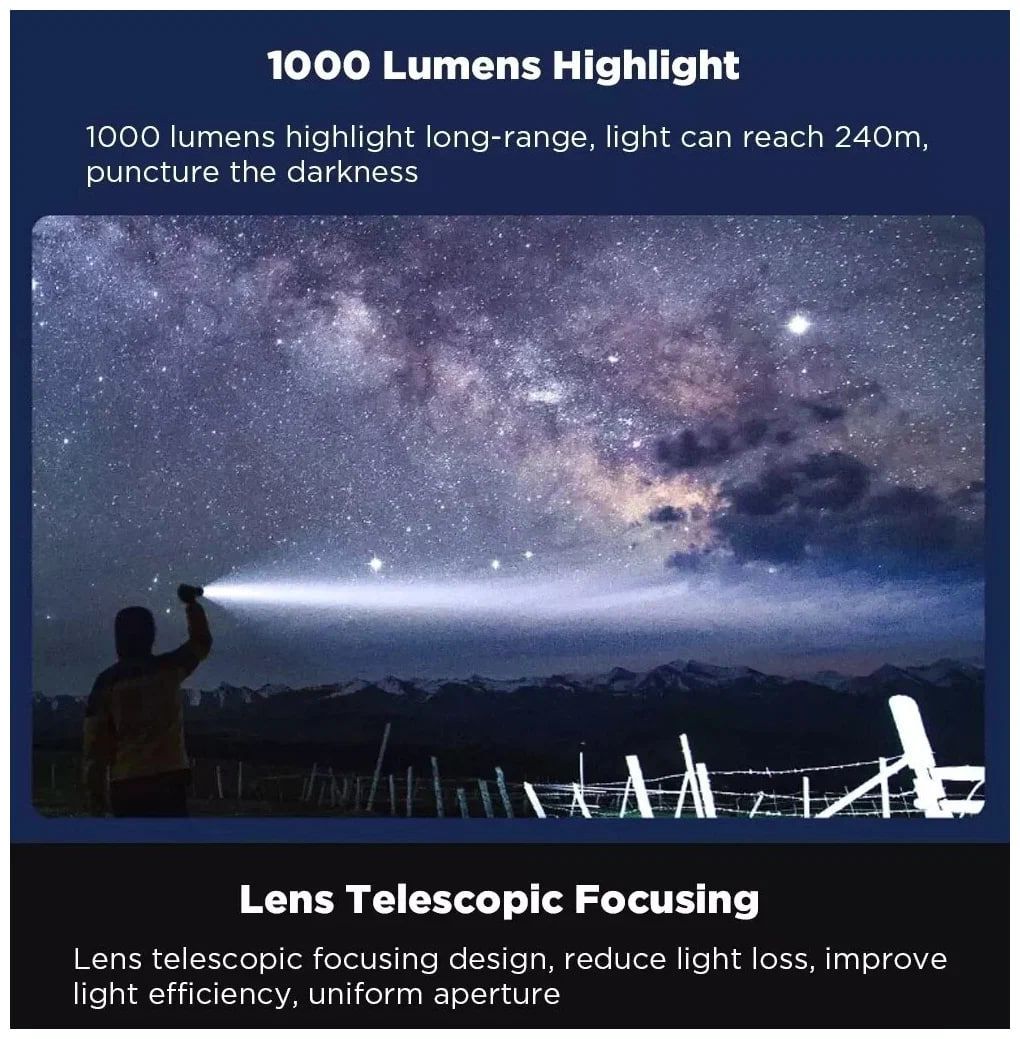 1000 Lumens Highlight

1000 lumens highlight long-range, light can reach 240m, puncture the darkness

Lens Telescopic Focusing

Lens telescopic focusing design, reduce light loss, improve light efficiency, uniform aperture